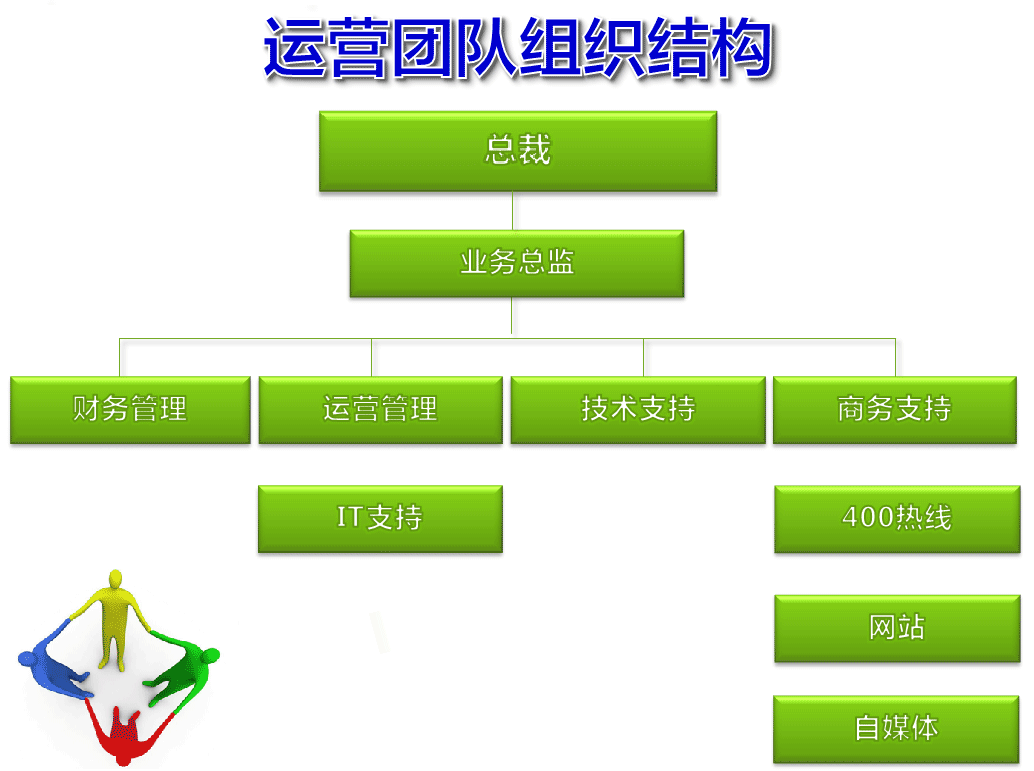 运营团队组织结构

总裁

业务总监

财务管理

运营管理

技术支持

商务支持

IT支持

400热线

网站

自媒体